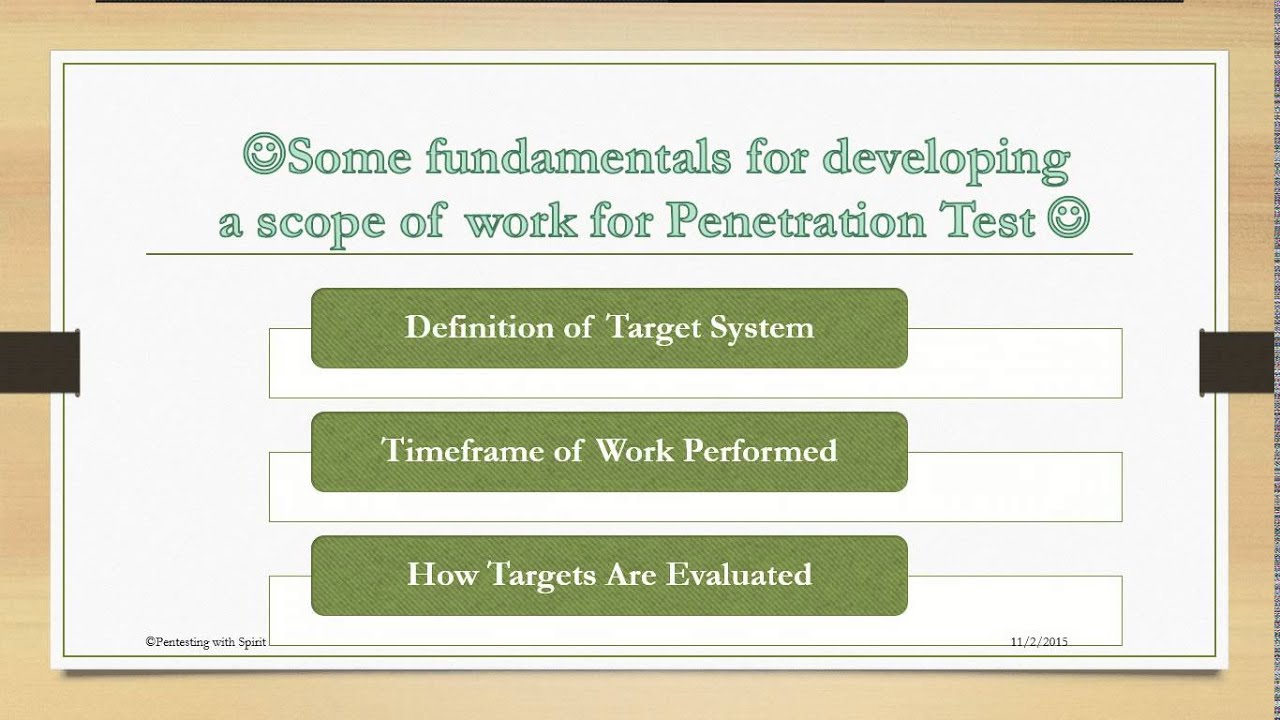 ☺Some fundamentals for developing a scope of work for Penetration Test ☺

Definition of Target System

Timeframe of Work Performed

How Targets Are Evaluated

©Pentesting with Spirit

11/2/2015